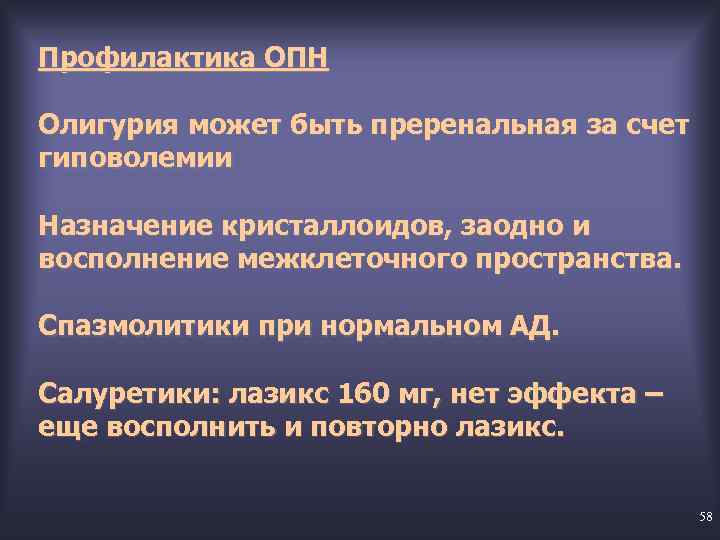 Профилактика ОПН

Олигурия может быть преренальная за счет гиповолемии

Назначение кристаллоидов, заодно и восполнение межклеточного пространства.

Спазмолитики при нормальном АД.

Салуретики: лазикс 160 мг, нет эффекта – еще восполнить и повторно лазикс.

58